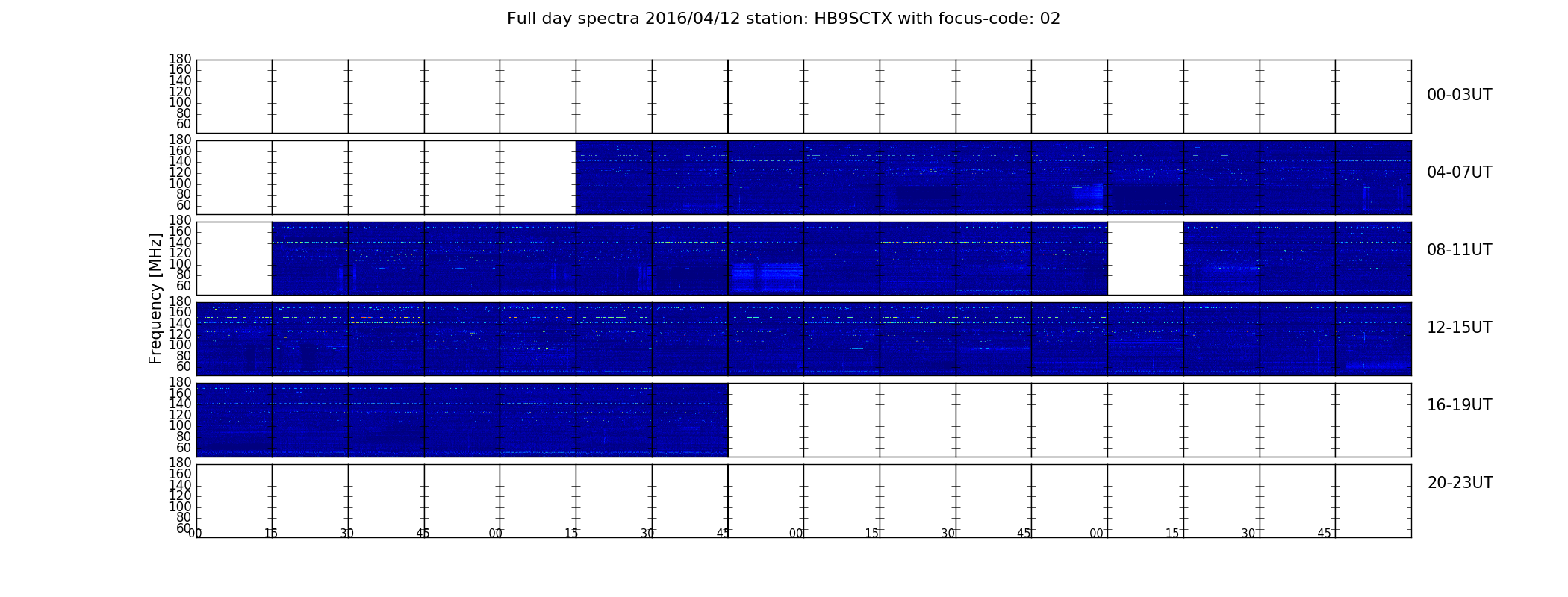 Full day spectra 2016/04/12 station: HB9SCTX with focus-code: 02

Frequency [MHz]

180
160
140
120
100
80
60

00-03UT

180
160
140
120
100
80
60

04-07UT

180
160
140
120
100
80
60

08-11UT

180
160
140
120
100
80
60

12-15UT

180
160
140
120
100
80
60

16-19UT

180
160
140
120
100
80
60

20-23UT

00 15 30 45 00 15 30 45 00 15 30 45 00 15 30 45